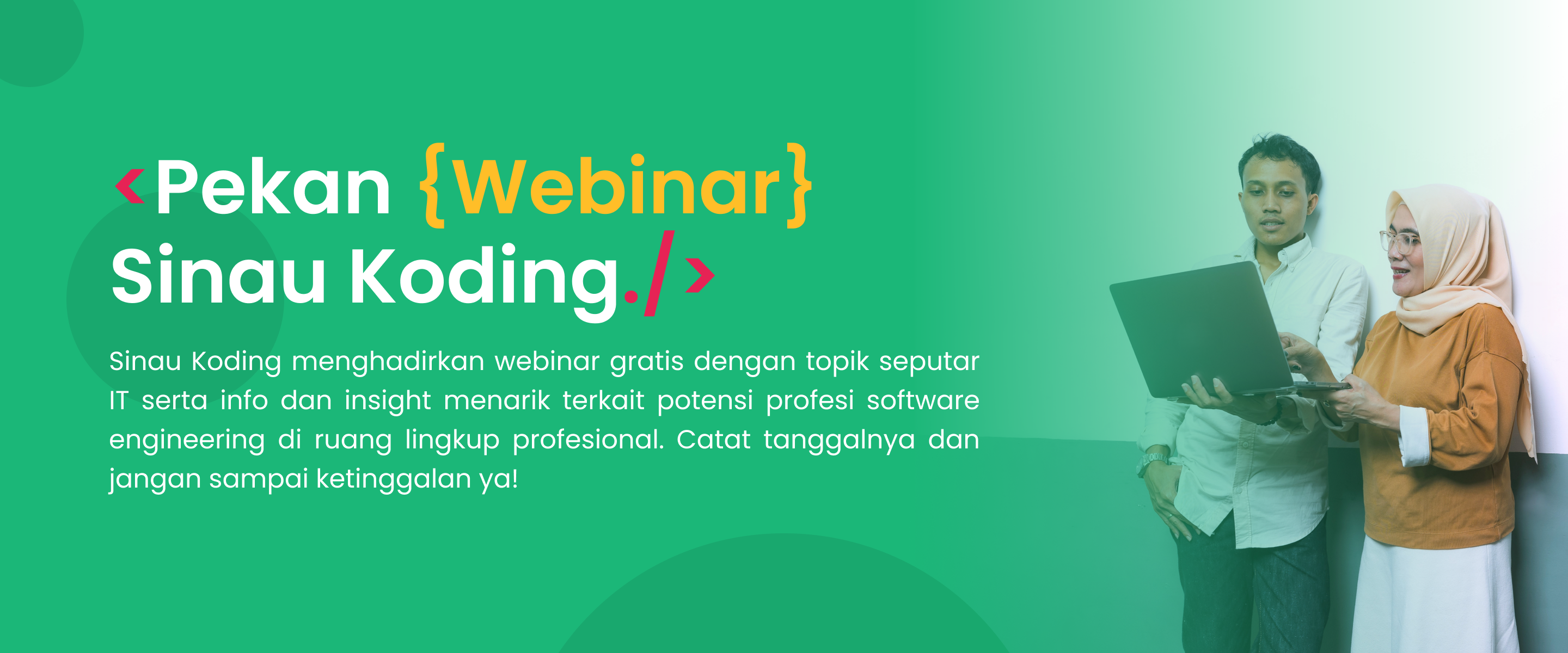 ‹Pekan {Webinar}
Sinau Koding./›

Sinau Koding menghadirkan webinar gratis dengan topik seputar IT serta info dan insight menarik terkait potensi profesi software engineering di ruang lingkup profesional. Catat tanggalnya dan jangan sampai ketinggalan ya!